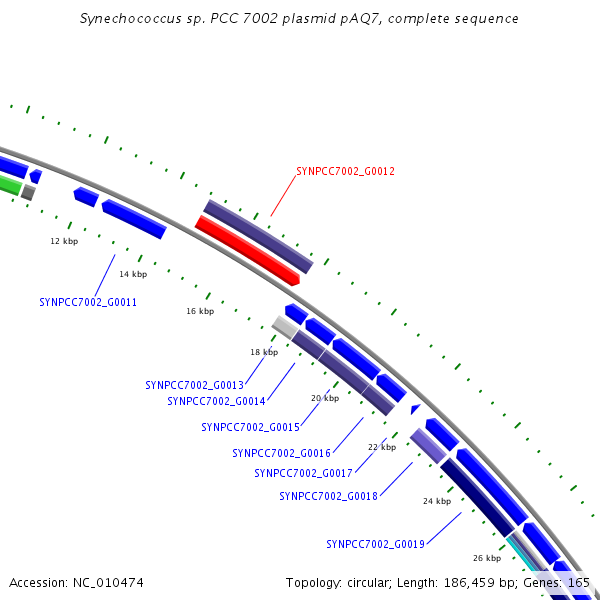 Synechococcus sp. PCC 7002 plasmid pAQ7, complete sequence

SYNPCC7002_G0012

12 kbp

14 kbp

SYNPCC7002_G0011

16 kbp

18 kbp

SYNPCC7002_G0013

SYNPCC7002_G0014

20 kbp

SYNPCC7002_G0015

SYNPCC7002_G0016

22 kbp

SYNPCC7002_G0017

SYNPCC7002_G0018

24 kbp

SYNPCC7002_G0019

26 kbp

Accession: NC_010474

Topology: circular; Length: 186,459 bp; Genes: 165